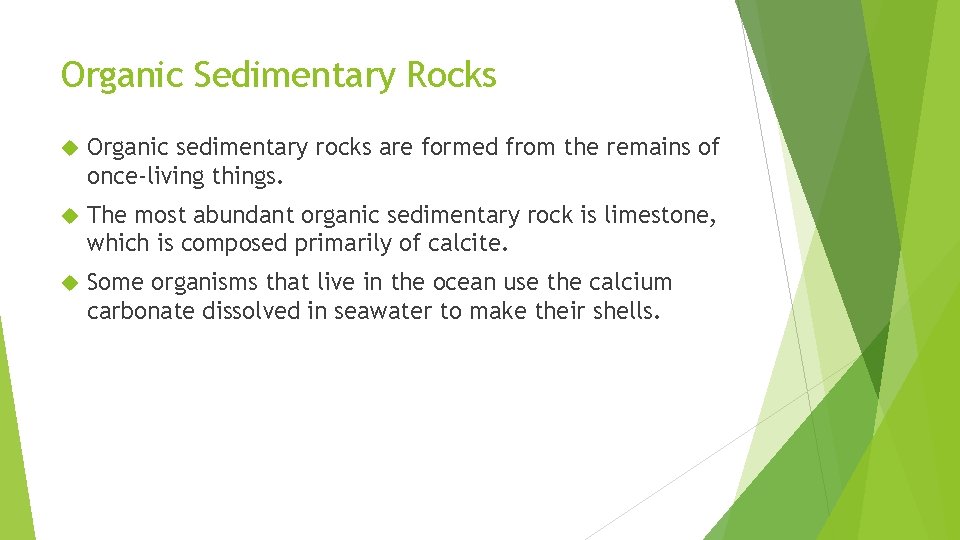 Organic Sedimentary Rocks

Organic sedimentary rocks are formed from the remains of once-living things.

The most abundant organic sedimentary rock is limestone, which is composed primarily of calcite.

Some organisms that live in the ocean use the calcium carbonate dissolved in seawater to make their shells.